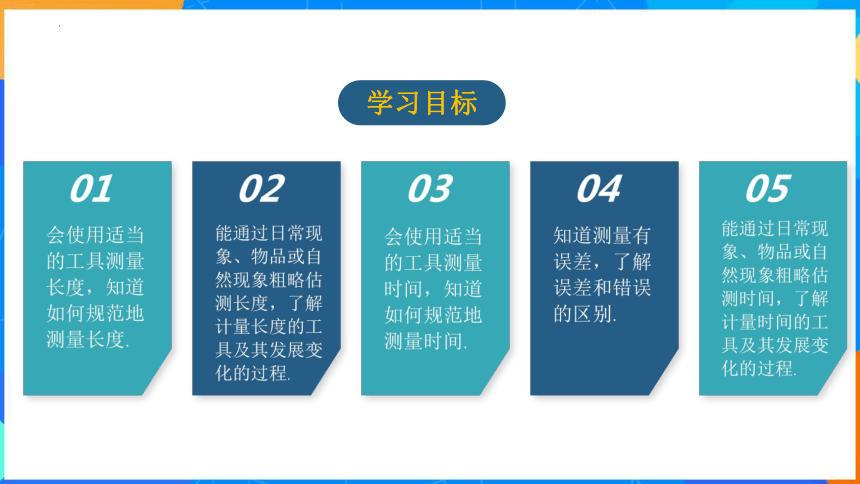 学习目标

01

会使用适当的工具测量长度，知道如何规范地测量长度.

02

能通过日常现象、物品或自然现象粗略估测长度，了解计量长度的工具及其发展变化的过程.

03

会使用适当的工具测量时间，知道如何规范地测量时间.

04

知道测量有误差，了解误差和错误的区别.

05

能通过日常现象、物品或自然现象粗略估测时间，了解计量时间的工具及其发展变化的过程.